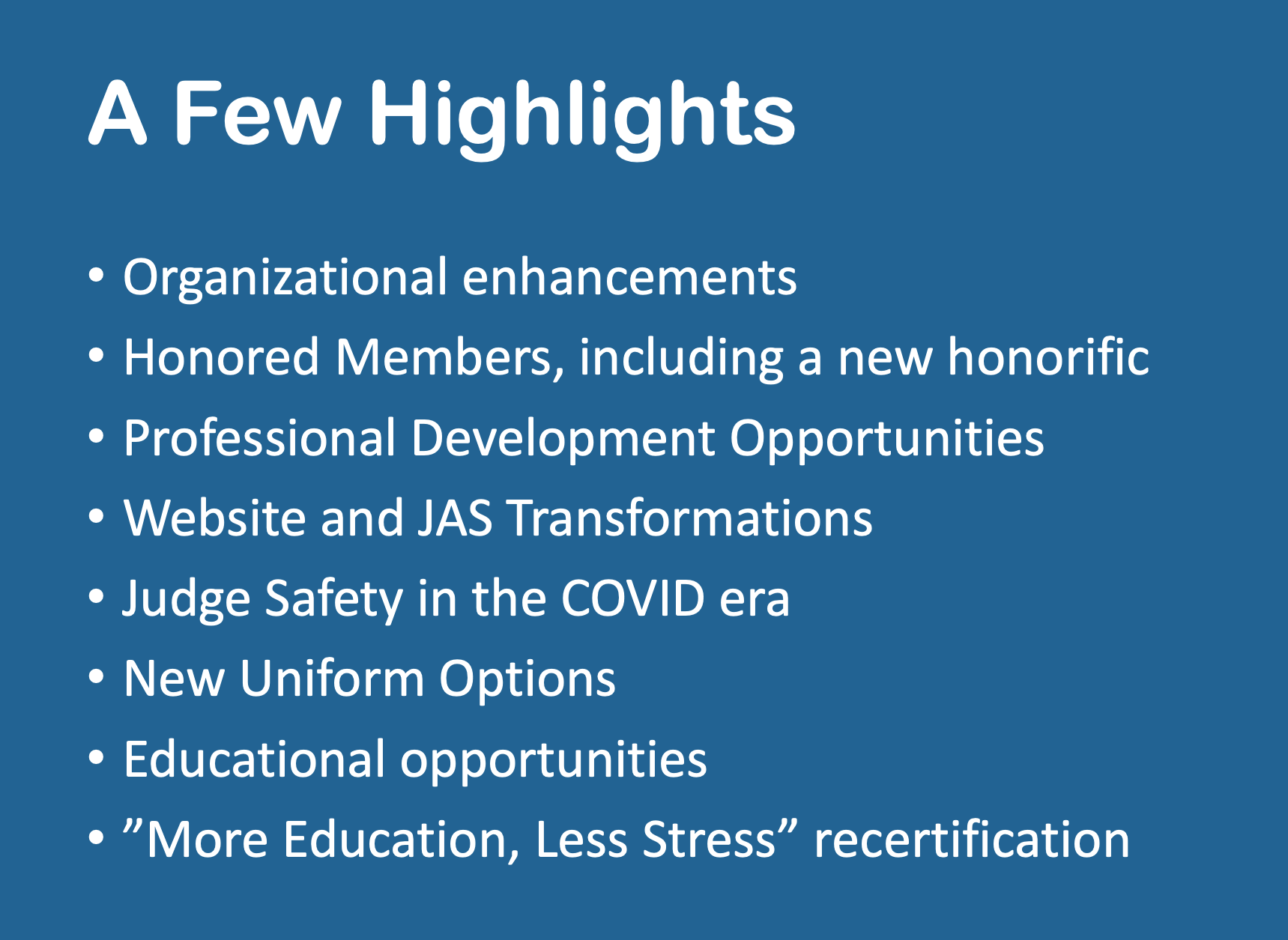 A Few Highlights

• Organizational enhancements
• Honored Members, including a new honorific
• Professional Development Opportunities
• Website and JAS Transformations
• Judge Safety in the COVID era
• New Uniform Options
• Educational opportunities
• ”More Education, Less Stress” recertification